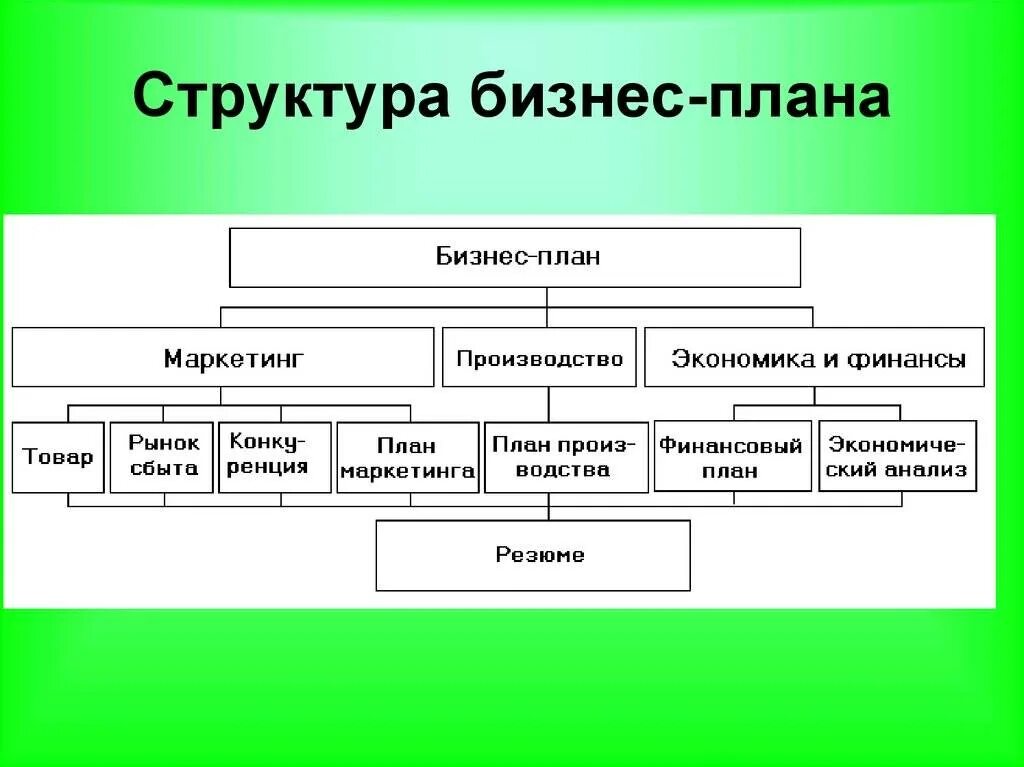 Структура бизнес-плана

Бизнес-план

Маркетинг

Производство

Экономика и финансы

Товар

Рынок сбыта

Конкуренция

План маркетинга

План производства

Финансовый план

Экономический анализ

Резюме